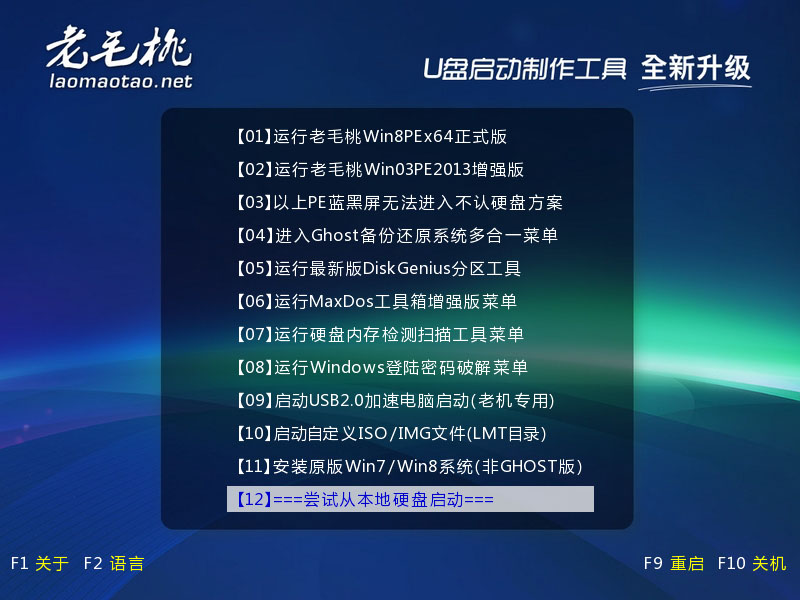 老毛桃
laomaotao.net

U盘启动制作工具 全新升级

【01】运行老毛桃Win8PEx64正式版
【02】运行老毛桃Win03PE2013增强版
【03】以上PE蓝黑屏无法进入不认硬盘方案
【04】进入Ghost备份还原系统多合一菜单
【05】运行最新版DiskGenius分区工具
【06】运行MaxDos工具箱增强版菜单
【07】运行硬盘内存检测扫描工具菜单
【08】运行Windows登陆密码破解菜单
【09】启动USB2.0加速电脑启动(老机专用)
【10】启动自定义ISO/IMG文件(LMT目录)
【11】安装原版Win7/Win8系统(非GHOST版)
【12】===尝试从本地硬盘启动===

F1 关于 F2 语言

F9 重启 F10 关机